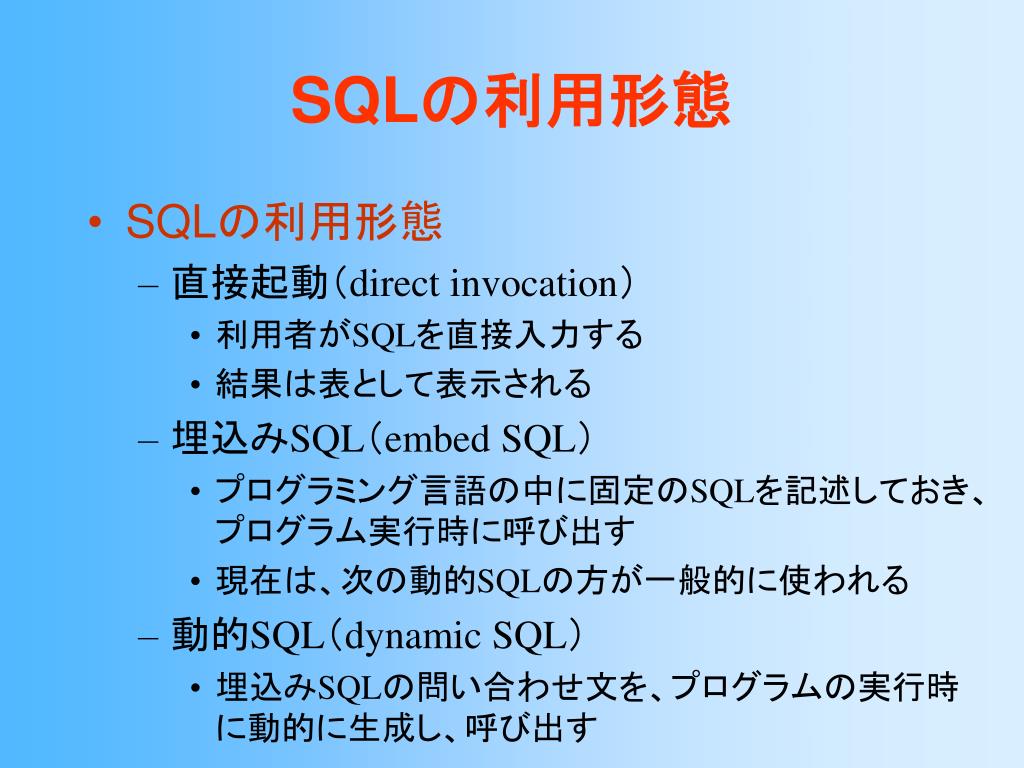 SQLの利用形態

• SQLの利用形態
  – 直接起動（direct invocation）
    • 利用者がSQLを直接入力する
    • 結果は表として表示される
  – 埋込みSQL（embed SQL）
    • プログラミング言語の中に固定のSQLを記述しておき、プログラム実行時に呼び出す
    • 現在は、次の動的SQLの方が一般的に使われる
  – 動的SQL（dynamic SQL）
    • 埋込みSQLの問い合わせ文を、プログラムの実行時に動的に生成し、呼び出す